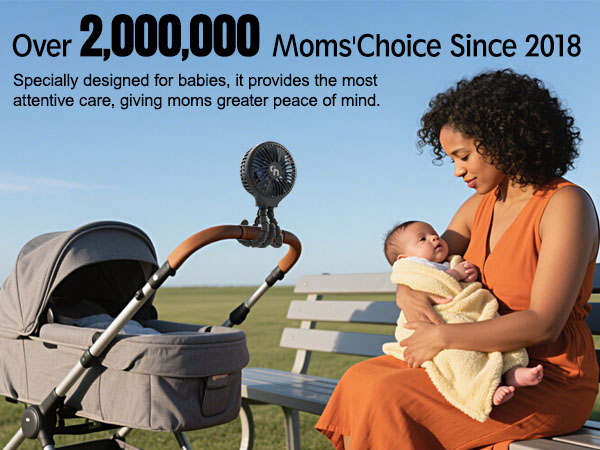 Over 2,000,000 Moms'Choice Since 2018

Specially designed for babies, it provides the most attentive care, giving moms greater peace of mind.